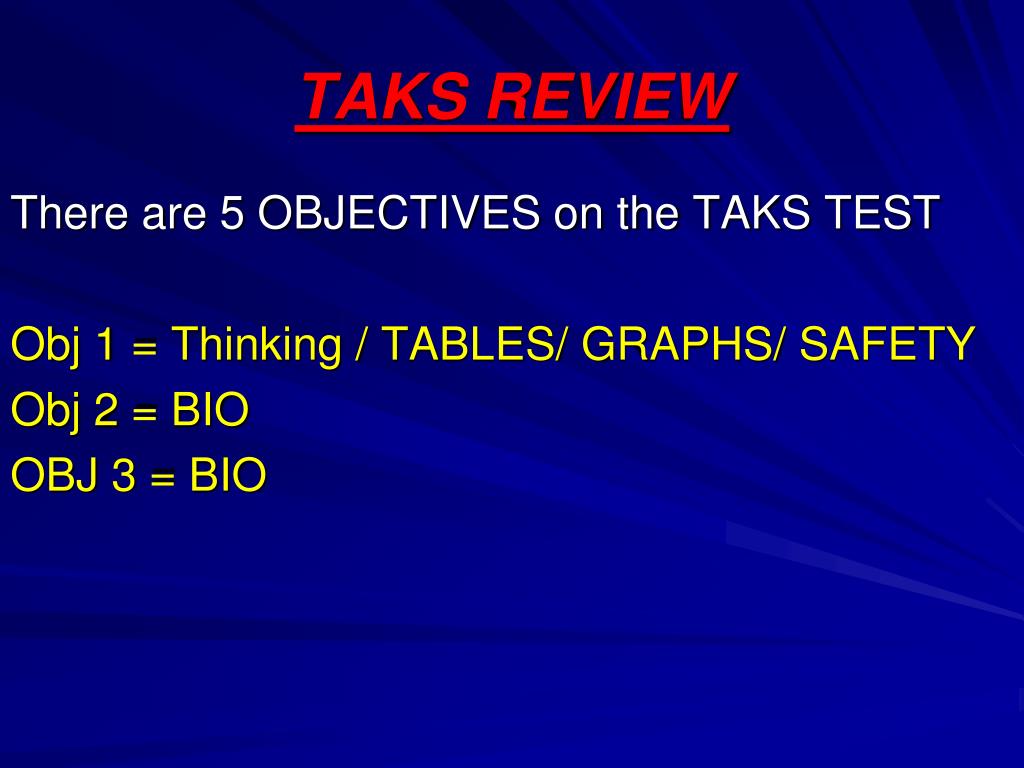 TAKS REVIEW

There are 5 OBJECTIVES on the TAKS TEST

Obj 1 = Thinking / TABLES/ GRAPHS/ SAFETY
Obj 2 = BIO
OBJ 3 = BIO